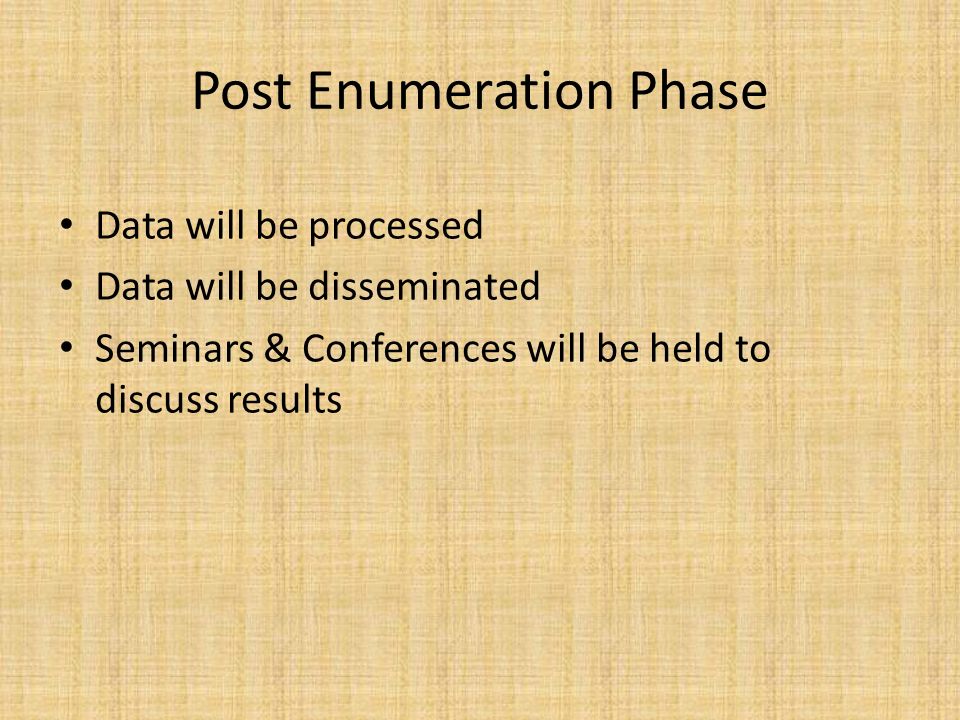 Post Enumeration Phase

• Data will be processed
• Data will be disseminated
• Seminars & Conferences will be held to discuss results